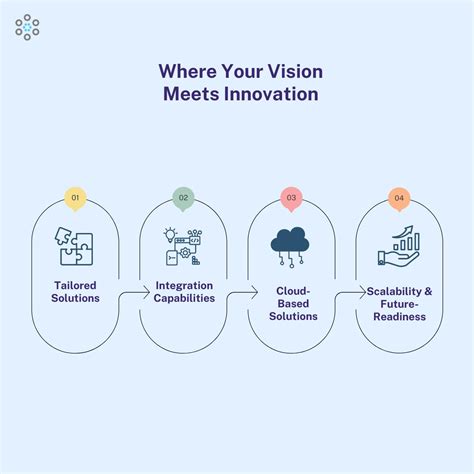 Where Your Vision Meets Innovation

01

Tailored Solutions

02

Integration Capabilities

03

Cloud-Based Solutions

04

Scalability & Future-Readiness